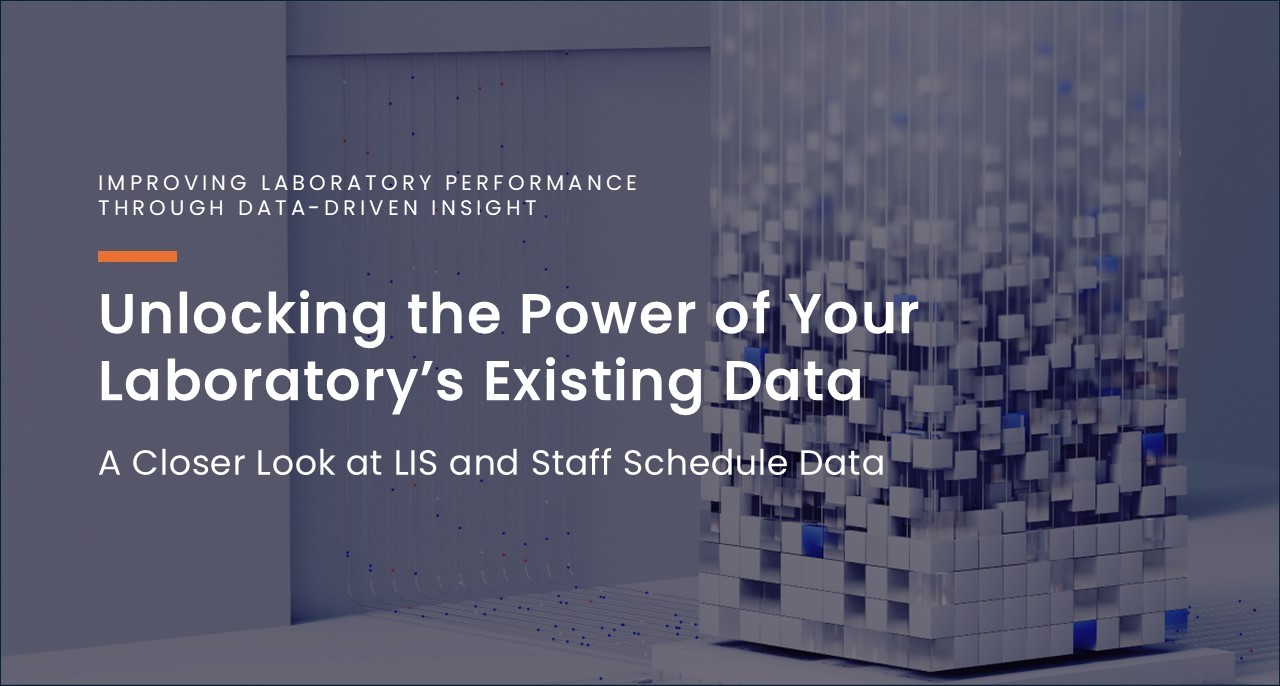 IMPROVING LABORATORY PERFORMANCE THROUGH DATA-DRIVEN INSIGHT

Unlocking the Power of Your Laboratory's Existing Data

A Closer Look at LIS and Staff Schedule Data